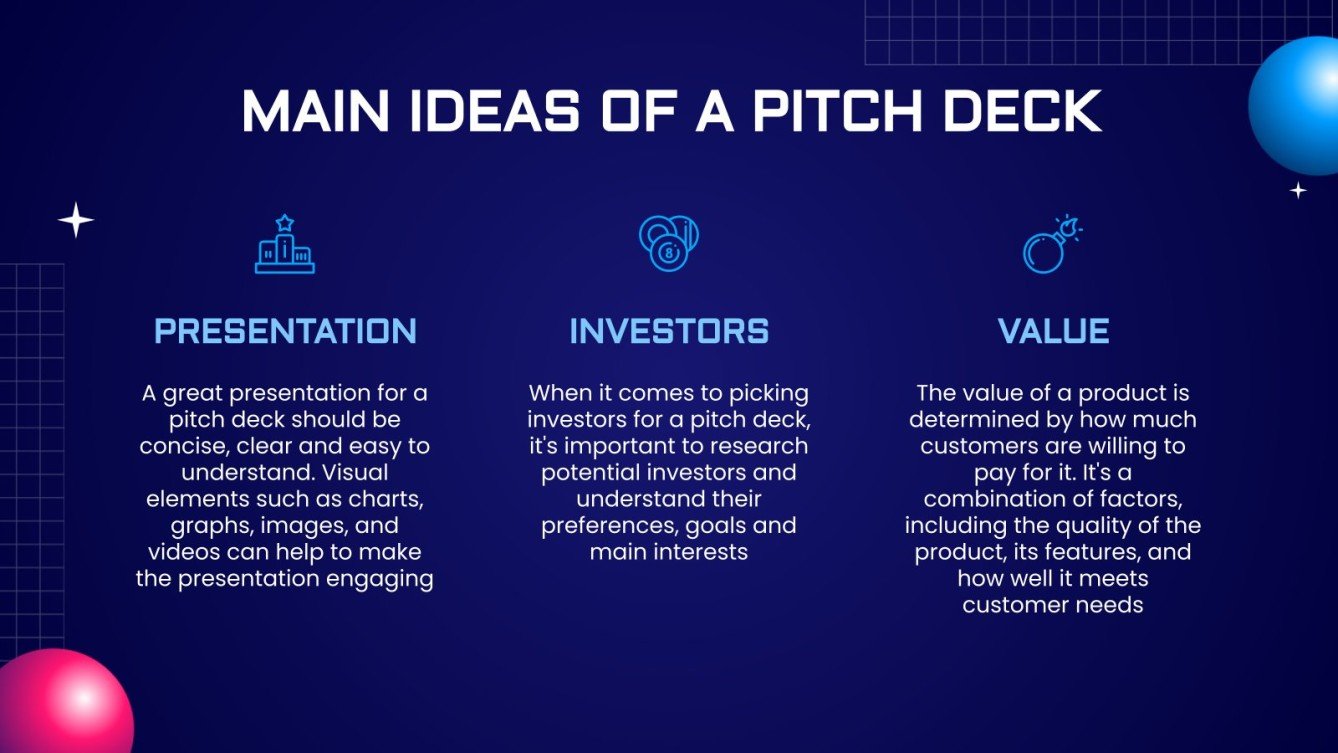 MAIN IDEAS OF A PITCH DECK

PRESENTATION

A great presentation for a pitch deck should be concise, clear and easy to understand. Visual elements such as charts, graphs, images, and videos can help to make the presentation engaging

INVESTORS

When it comes to picking investors for a pitch deck, it's important to research potential investors and understand their preferences, goals and main interests

VALUE

The value of a product is determined by how much customers are willing to pay for it. It's a combination of factors, including the quality of the product, its features, and how well it meets customer needs